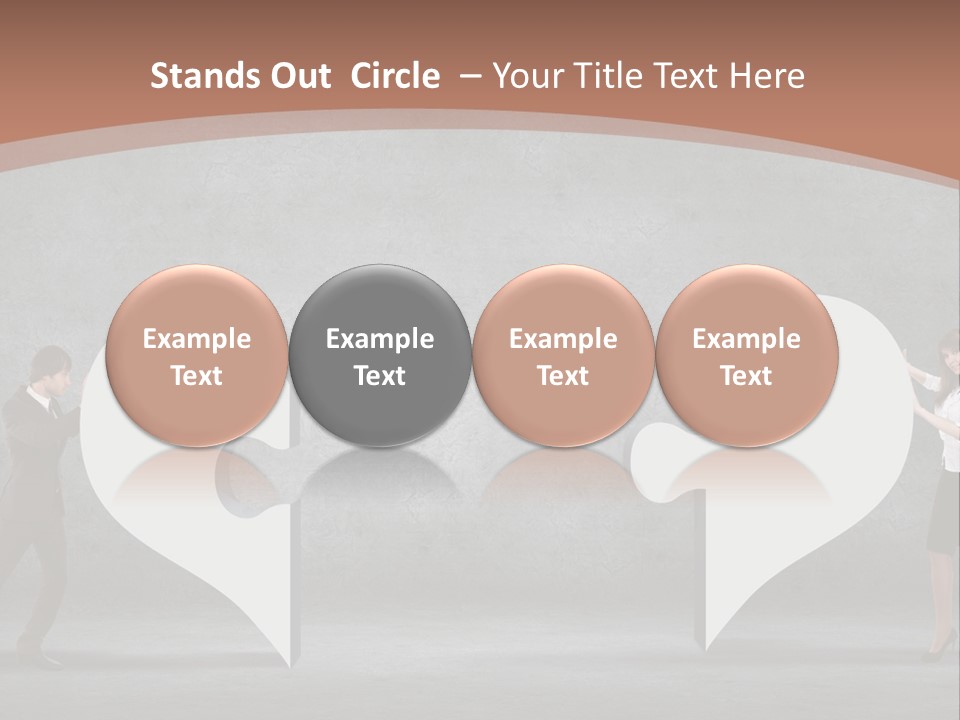 Stands Out Circle – Your Title Text Here

Example Text

Example Text

Example Text

Example Text